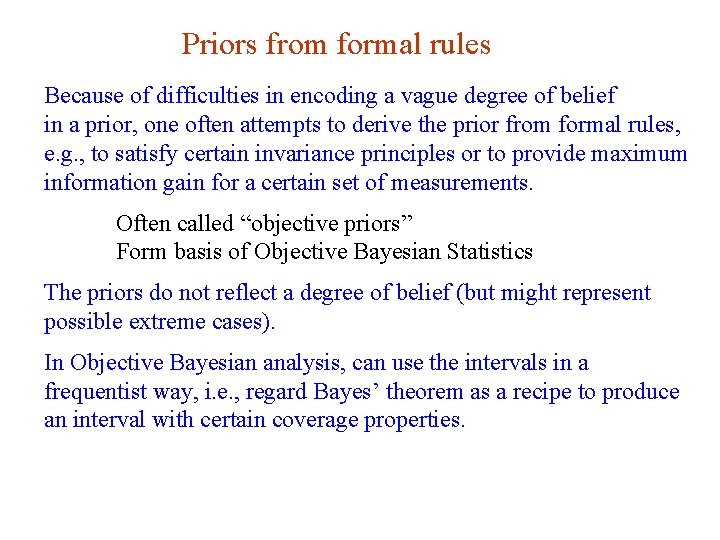 Priors from formal rules

Because of difficulties in encoding a vague degree of belief in a prior, one often attempts to derive the prior from formal rules, e.g., to satisfy certain invariance principles or to provide maximum information gain for a certain set of measurements.

Often called “objective priors”
Form basis of Objective Bayesian Statistics

The priors do not reflect a degree of belief (but might represent possible extreme cases).

In Objective Bayesian analysis, can use the intervals in a frequentist way, i.e., regard Bayes’ theorem as a recipe to produce an interval with certain coverage properties.